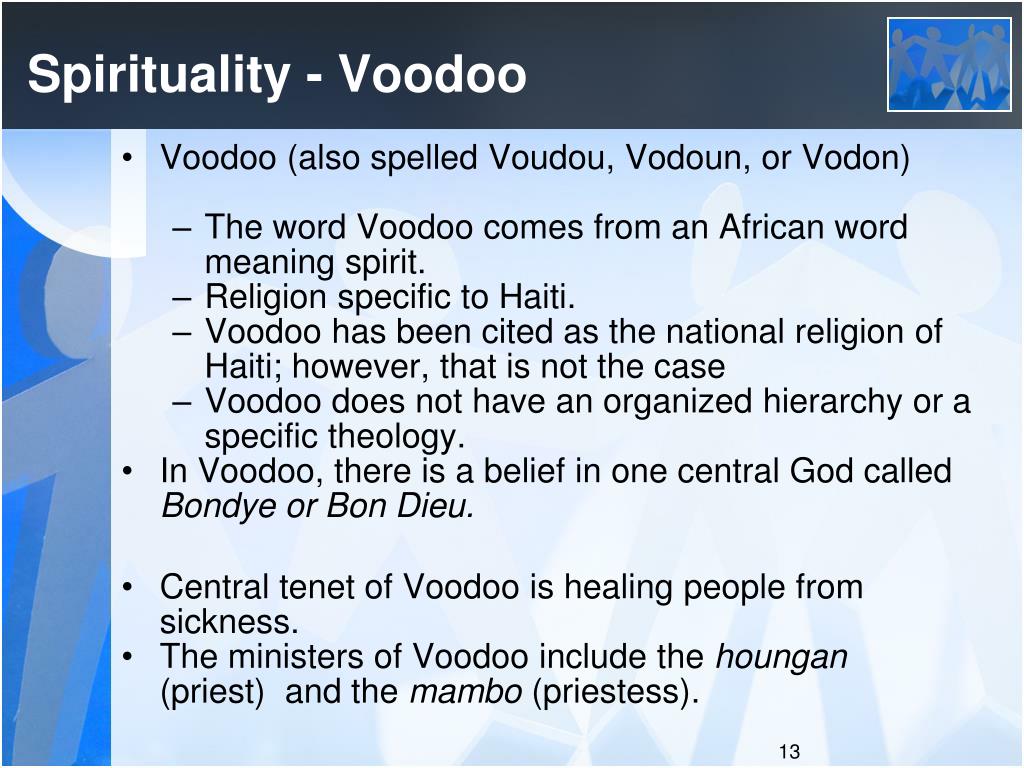 Spirituality - Voodoo

• Voodoo (also spelled Voudou, Vodoun, or Vodon)

– The word Voodoo comes from an African word meaning spirit.
– Religion specific to Haiti.
– Voodoo has been cited as the national religion of Haiti; however, that is not the case
– Voodoo does not have an organized hierarchy or a specific theology.

• In Voodoo, there is a belief in one central God called Bondye or Bon Dieu.

• Central tenet of Voodoo is healing people from sickness.
• The ministers of Voodoo include the houngan (priest) and the mambo (priestess).

13